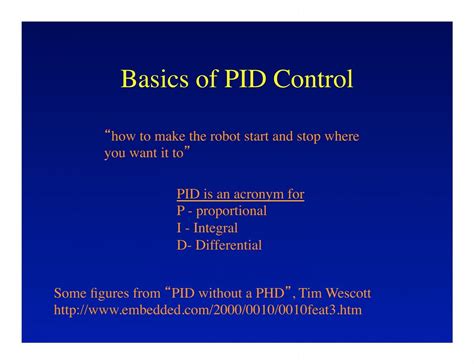 Basics of PID Control

“how to make the robot start and stop where you want it to”

PID is an acronym for
P - proportional
I - Integral
D- Differential

Some figures from “PID without a PHD”, Tim Wescott
http://www.embedded.com/2000/0010/0010feat3.htm